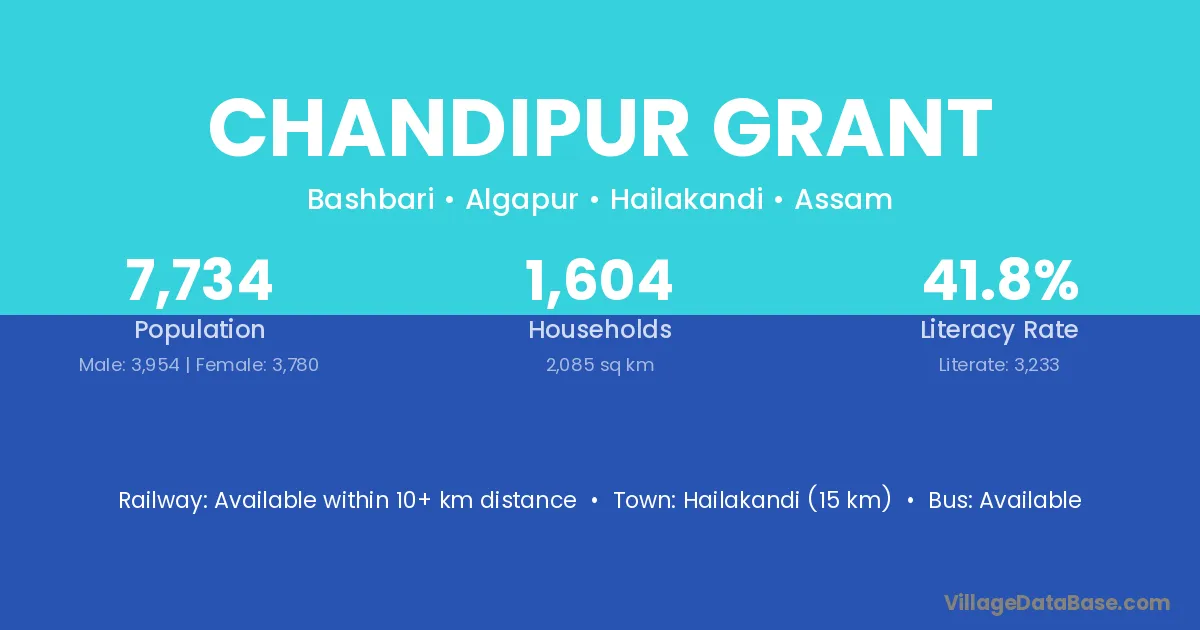 CHANDIPUR GRANT

Bashbari • Algapur • Hailakandi • Assam

7,734
Population
Male: 3,954 | Female: 3,780

1,604
Households
2,085 sq km

41.8%
Literacy Rate
Literate: 3,233

Railway: Available within 10+ km distance • Town: Hailakandi (15 km) • Bus: Available

VillageDataBase.com